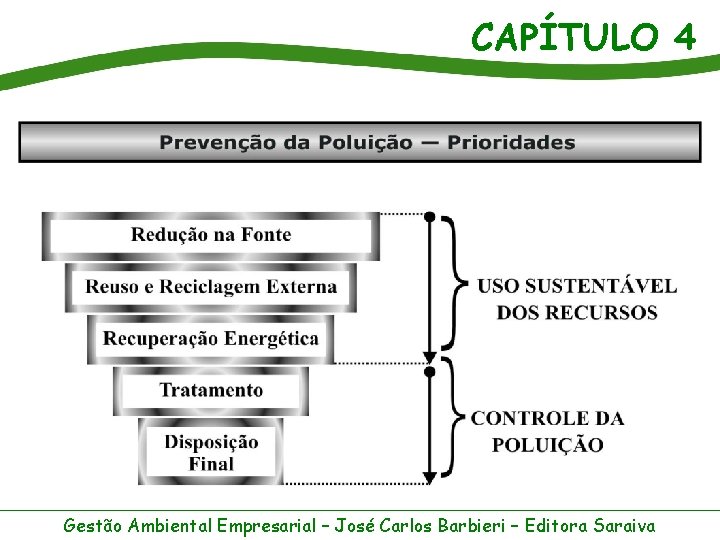 CAPÍTULO 4

Prevenção da Poluição — Prioridades

Redução na Fonte

Reuso e Reciclagem Externa

Recuperação Energética

Tratamento

Disposição Final

USO SUSTENTÁVEL DOS RECURSOS

CONTROLE DA POLUIÇÃO

Gestão Ambiental Empresarial – José Carlos Barbieri – Editora Saraiva